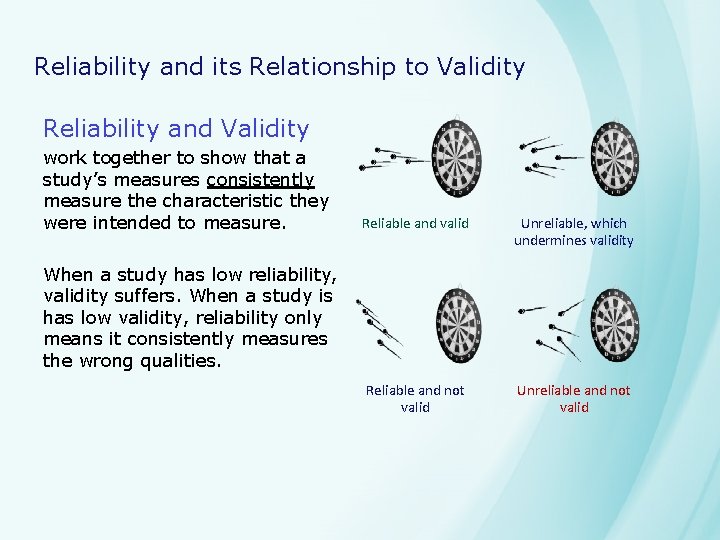 Reliability and its Relationship to Validity

Reliability and Validity work together to show that a study's measures consistently measure the characteristic they were intended to measure.

When a study has low reliability, validity suffers. When a study is has low validity, reliability only means it consistently measures the wrong qualities.

Reliable and valid

Unreliable, which undermines validity

Reliable and not valid

Unreliable and not valid